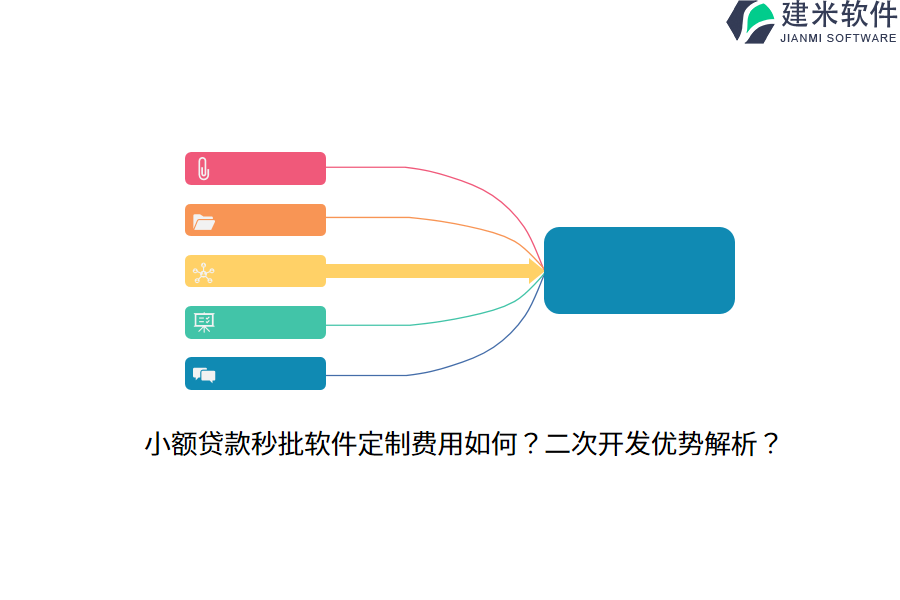 建米软件
JIANMI SOFTWARE

小额贷款秒批软件定制费用如何？二次开发优势解析？